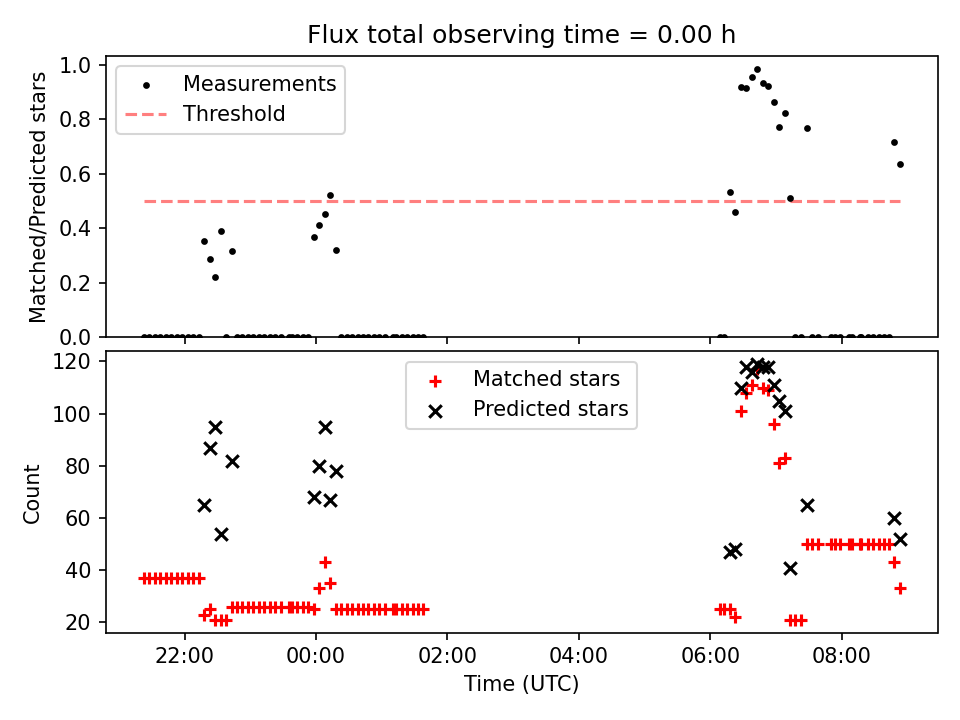 Flux total observing time = 0.00 h

Measurements
Threshold

Matched/Predicted stars

1.0
0.8
0.6
0.4
0.2
0.0

Matched stars
Predicted stars

Count

120
100
80
60
40
20

22:00
00:00
02:00
04:00
06:00
08:00

Time (UTC)